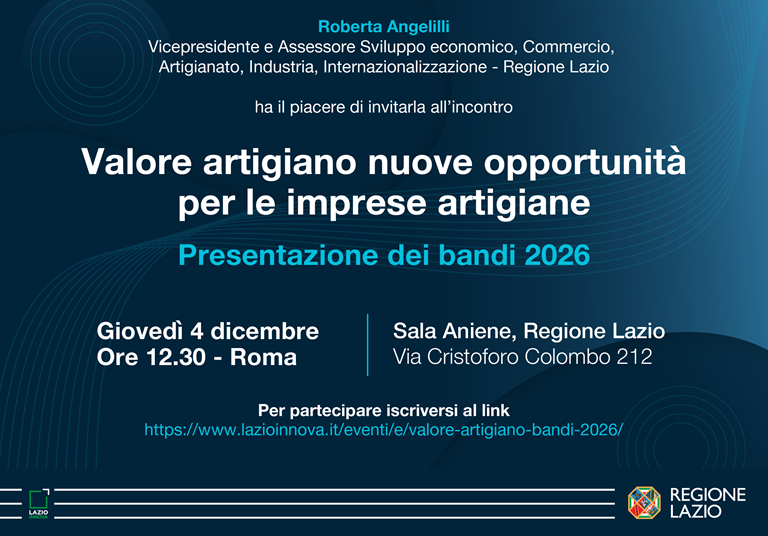 Roberta Angelilli
Vicepresidente e Assessore Sviluppo economico, Commercio, Artigianato, Industria, Internazionalizzazione - Regione Lazio

ha il piacere di invitarla all'incontro

Valore artigiano nuove opportunità per le imprese artigiane

Presentazione dei bandi 2026

Giovedì 4 dicembre
Ore 12.30 - Roma

Sala Aniene, Regione Lazio
Via Cristoforo Colombo 212

Per partecipare iscriversi al link
https://www.lazioinnova.it/eventi/e/valore-artigiano-bandi-2026/

LAZIO INNOVA

REGIONE LAZIO